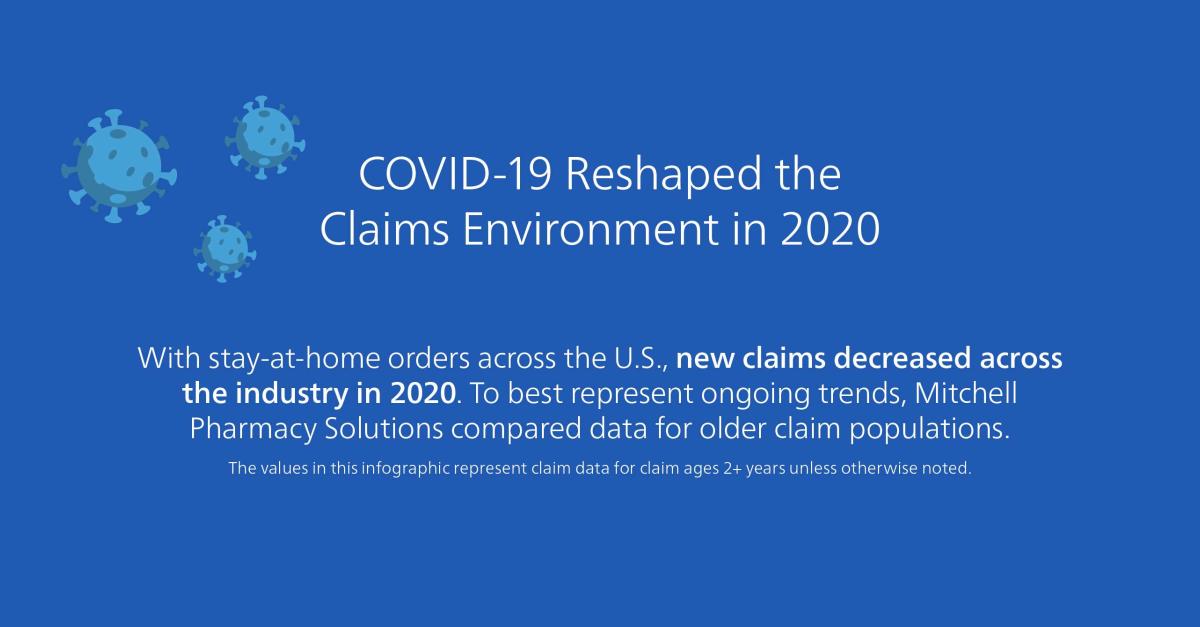 COVID-19 Reshaped the Claims Environment in 2020

With stay-at-home orders across the U.S., new claims decreased across the industry in 2020. To best represent ongoing trends, Mitchell Pharmacy Solutions compared data for older claim populations.

The values in this infographic represent claim data for claim ages 2+ years unless otherwise noted.